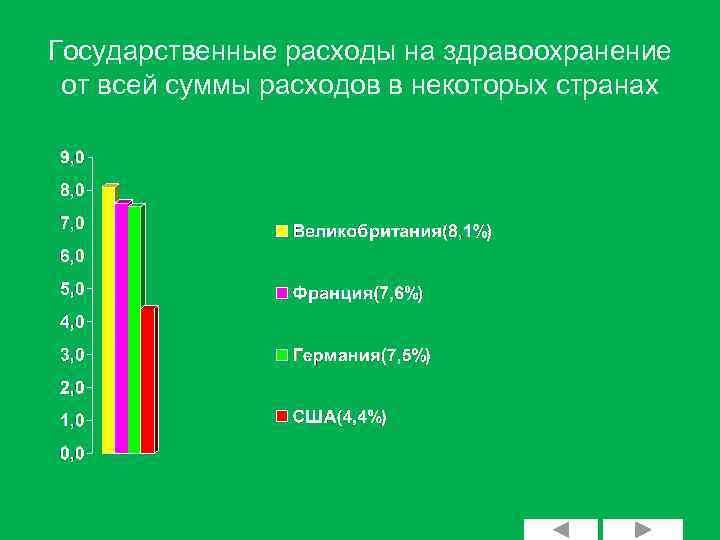 Государственные расходы на здравоохранение от всей суммы расходов в некоторых странах

9,0
8,0
7,0
6,0
5,0
4,0
3,0
2,0
1,0
0,0

Великобритания(8,1%)
Франция(7,6%)
Германия(7,5%)
США(4,4%)